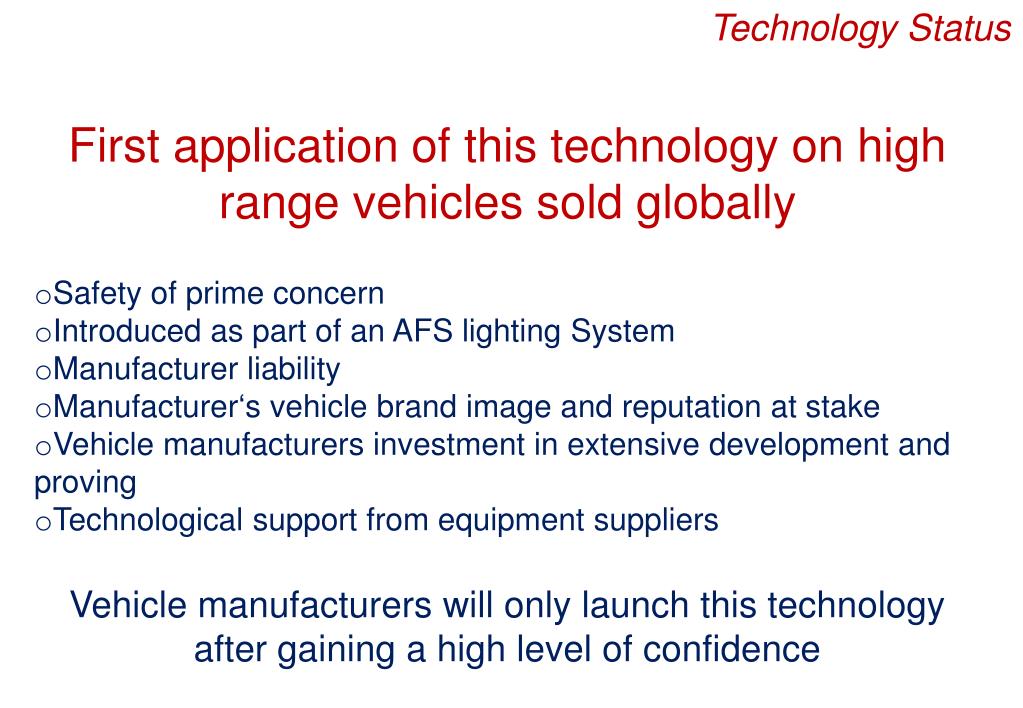 Technology Status

First application of this technology on high range vehicles sold globally

oSafety of prime concern
oIntroduced as part of an AFS lighting System
oManufacturer liability
oManufacturer‘s vehicle brand image and reputation at stake
oVehicle manufacturers investment in extensive development and proving
oTechnological support from equipment suppliers

Vehicle manufacturers will only launch this technology after gaining a high level of confidence